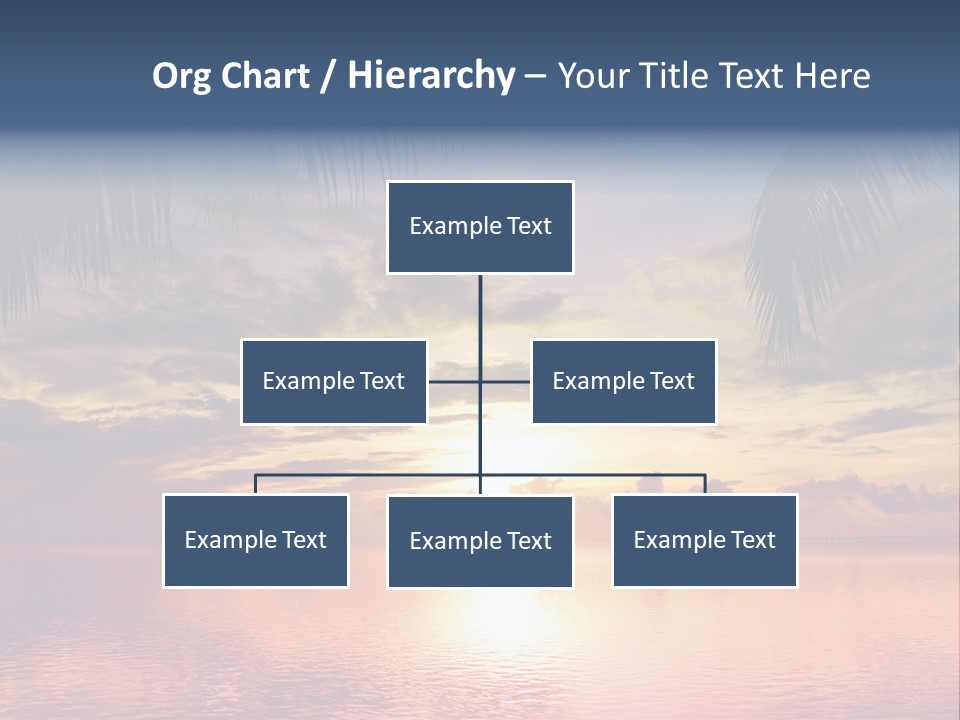 Org Chart / Hierarchy – Your Title Text Here

Example Text

Example Text

Example Text

Example Text

Example Text

Example Text